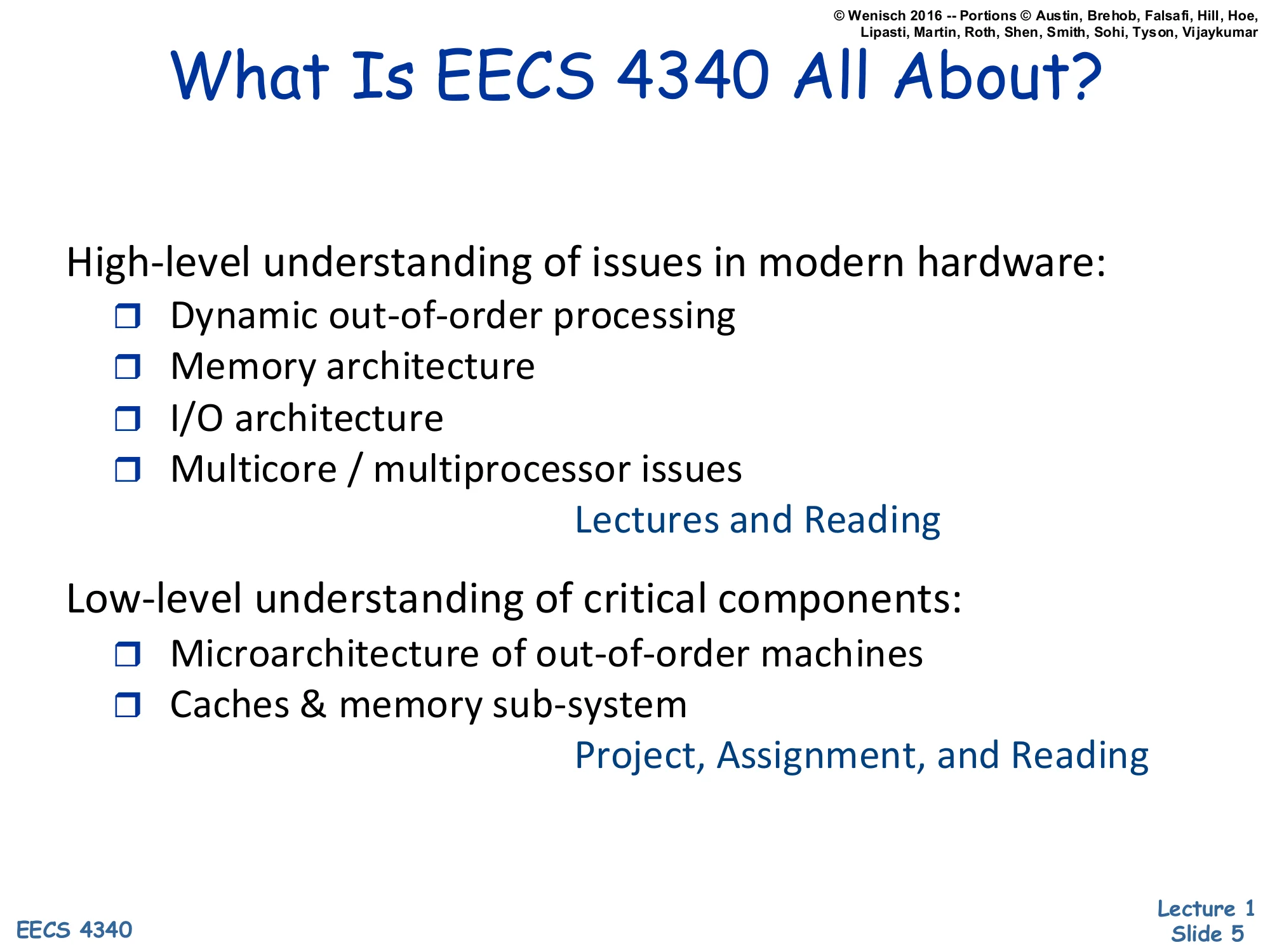 © Wenisch 2016 -- Portions © Austin, Brehob, Falsafi, Hill, Hoe, Lipasti, Martin, Roth, Shen, Smith, Sohi, Tyson, Vijaykumar

What Is EECS 4340 All About?

High-level understanding of issues in modern hardware:
❒ Dynamic out-of-order processing
❒ Memory architecture
❒ I/O architecture
❒ Multicore / multiprocessor issues
Lectures and Reading

Low-level understanding of critical components:
❒ Microarchitecture of out-of-order machines
❒ Caches & memory sub-system
Project, Assignment, and Reading

EECS 4340

Lecture 1
Slide 5